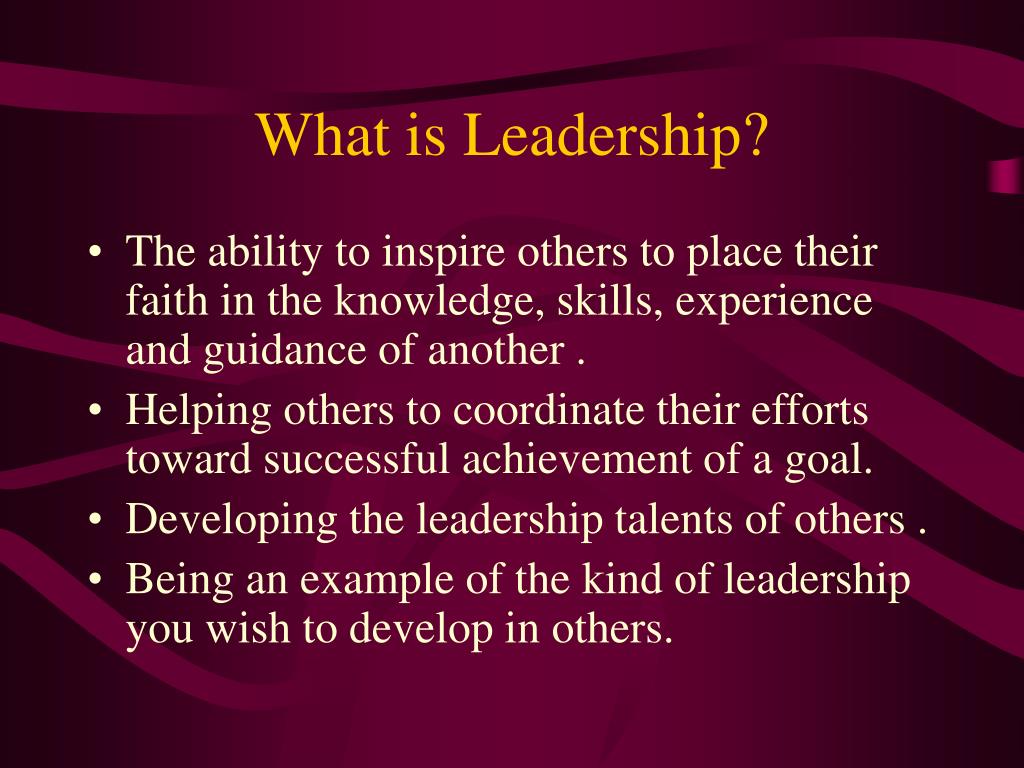 What is Leadership?

• The ability to inspire others to place their faith in the knowledge, skills, experience and guidance of another .
• Helping others to coordinate their efforts toward successful achievement of a goal.
• Developing the leadership talents of others .
• Being an example of the kind of leadership you wish to develop in others.